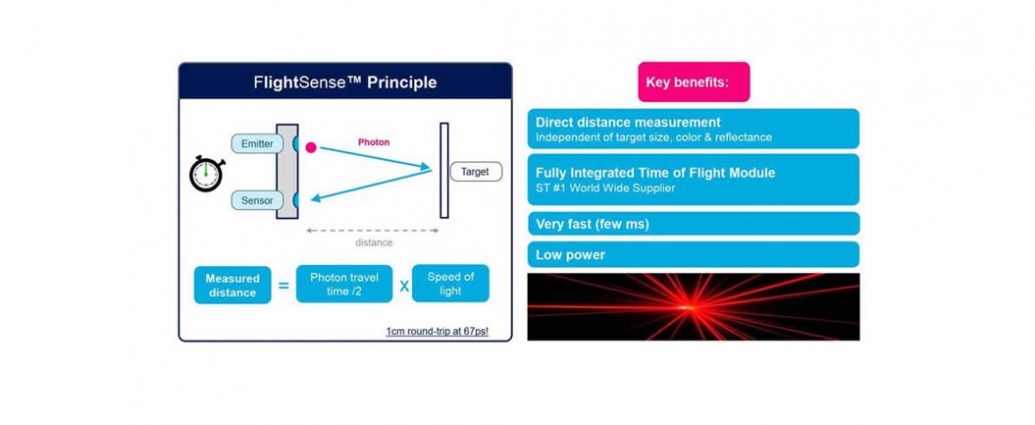 FlightSense™ Principle

Emitter

Photon

Target

Sensor

distance

Measured distance = Photon travel time /2 X Speed of light

1cm round-trip at 67ps!

Key benefits:

Direct distance measurement
Independent of target size, color & reflectance

Fully Integrated Time of Flight Module
ST #1 World Wide Supplier

Very fast (few ms)

Low power